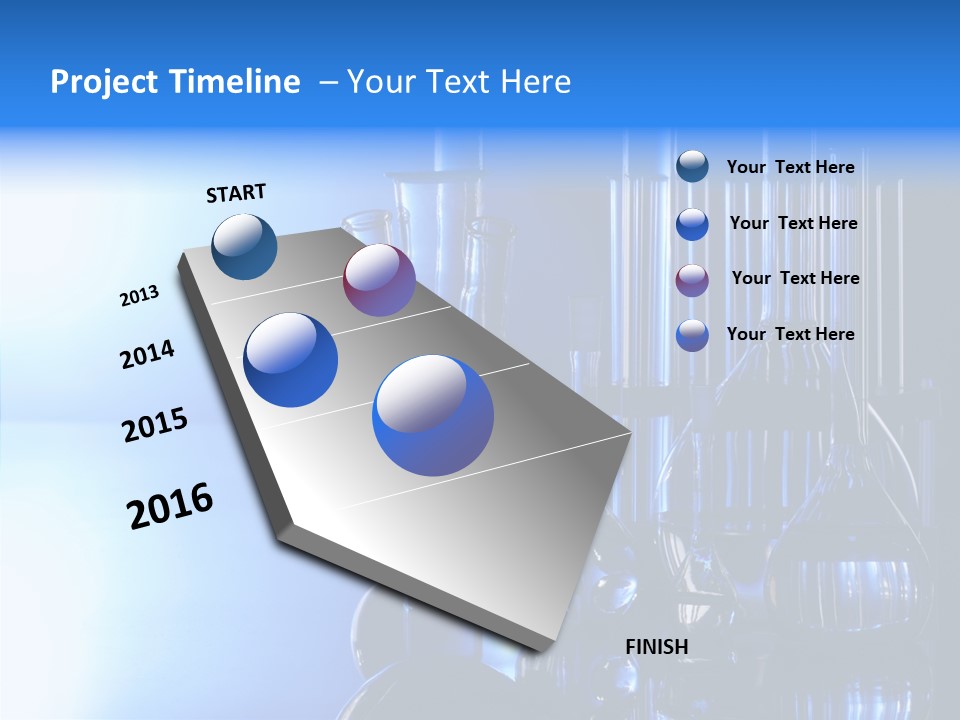 Project Timeline – Your Text Here

START

2013

2014

2015

2016

FINISH

Your Text Here

Your Text Here

Your Text Here

Your Text Here